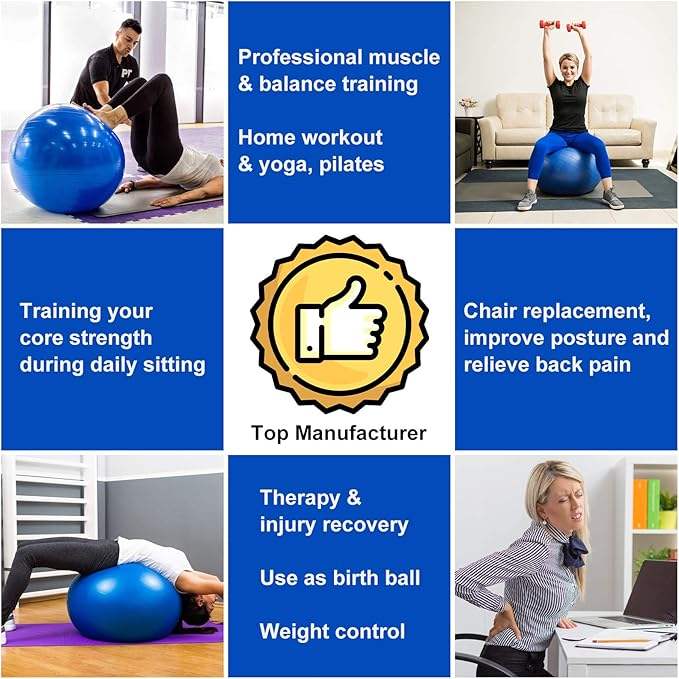 Professional muscle & balance training

Home workout & yoga, pilates

Training your core strength during daily sitting

Top Manufacturer

Chair replacement, improve posture and relieve back pain

Therapy & injury recovery

Use as birth ball

Weight control